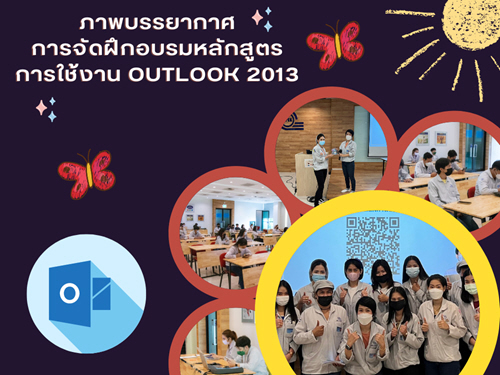 ภาพบรรยากาศ
การจัดฝึกอบรมหลักสูตร
การใช้งาน OUTLOOK 2013

O